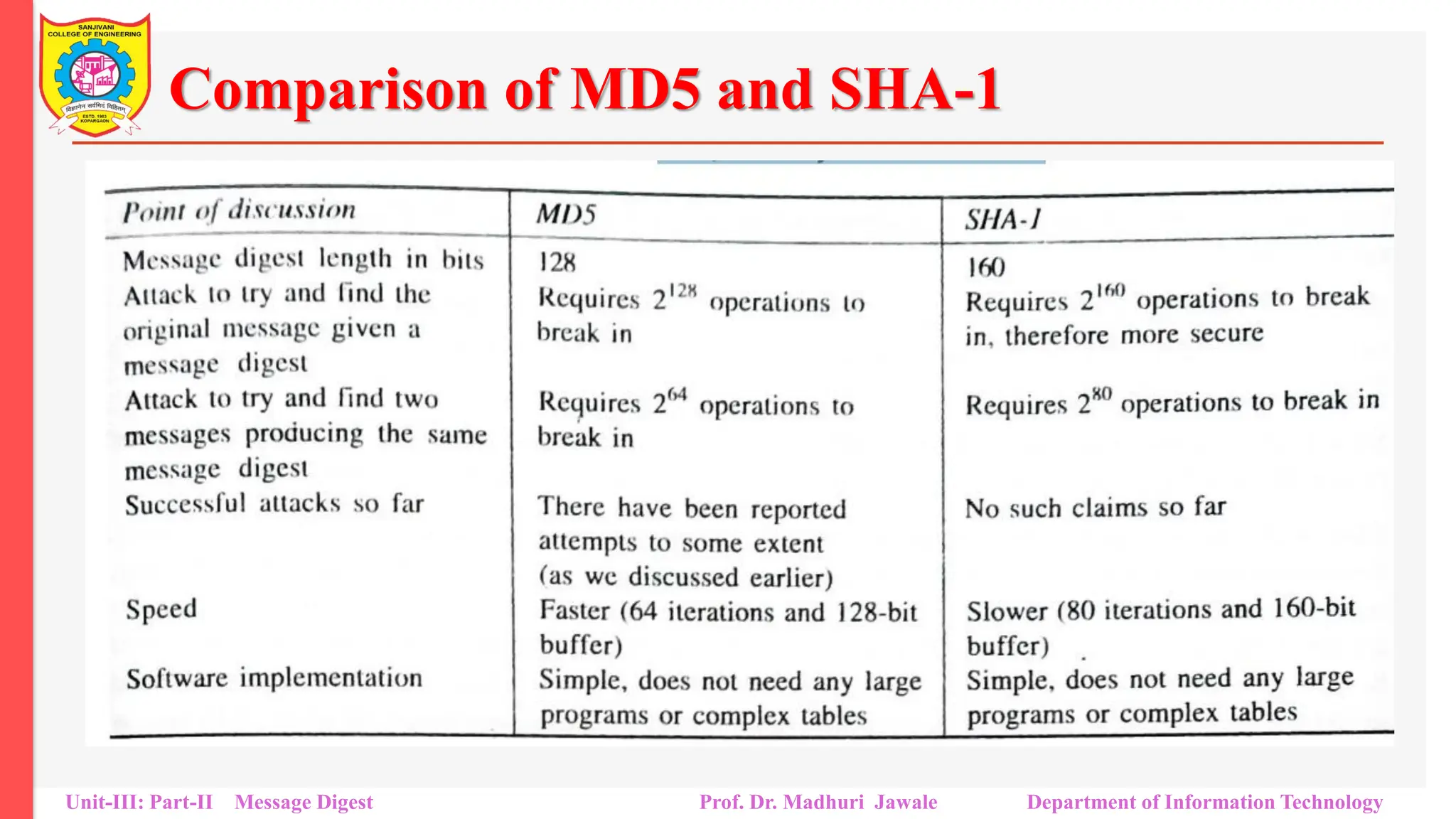 SANJIVANI COLLEGE OF ENGINEERING
विज्ञानेन सर्वमिदं विहितम्
ESTD. 1983 KOPARGAON

Comparison of MD5 and SHA-1

| Point of discussion | MD5 | SHA-1 |
|---|---|---|
| Message digest length in bits | 128 | 160 |
| Attack to try and find the original message given a message digest | Requires $2^{128}$ operations to break in | Requires $2^{160}$ operations to break in, therefore more secure |
| Attack to try and find two messages producing the same message digest | Requires $2^{64}$ operations to break in | Requires $2^{80}$ operations to break in |
| Successful attacks so far | There have been reported attempts to some extent (as we discussed earlier) | No such claims so far |
| Speed | Faster (64 iterations and 128-bit buffer) | Slower (80 iterations and 160-bit buffer) |
| Software implementation | Simple, does not need any large programs or complex tables | Simple, does not need any large programs or complex tables |

Unit-III: Part-II Message Digest Prof. Dr. Madhuri Jawale Department of Information Technology